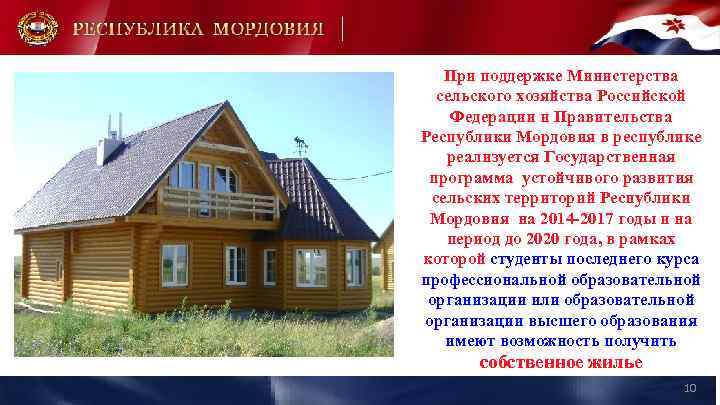 РЕСПУБЛИКА МОРДОВИЯ

При поддержке Министерства сельского хозяйства Российской Федерации и Правительства Республики Мордовия в республике реализуется Государственная программа устойчивого развития сельских территорий Республики Мордовия на 2014-2017 годы и на период до 2020 года, в рамках которой студенты последнего курса профессиональной образовательной организации или образовательной организации высшего образования имеют возможность получить собственное жилье

10